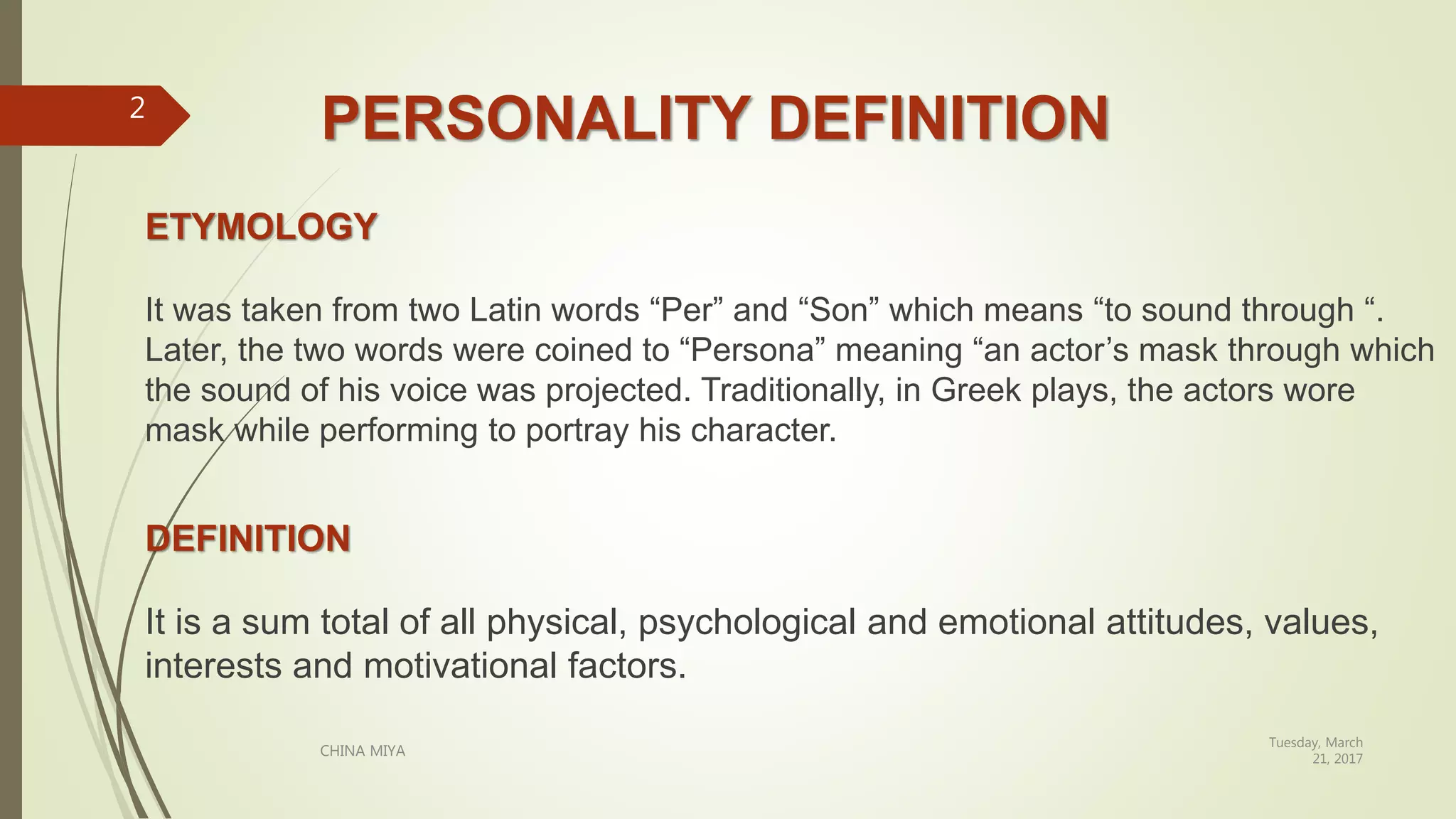 2

PERSONALITY DEFINITION

ETYMOLOGY

It was taken from two Latin words “Per” and “Son” which means “to sound through “. Later, the two words were coined to “Persona” meaning “an actor’s mask through which the sound of his voice was projected. Traditionally, in Greek plays, the actors wore mask while performing to portray his character.

DEFINITION

It is a sum total of all physical, psychological and emotional attitudes, values, interests and motivational factors.

CHINA MIYA

Tuesday, March 21, 2017